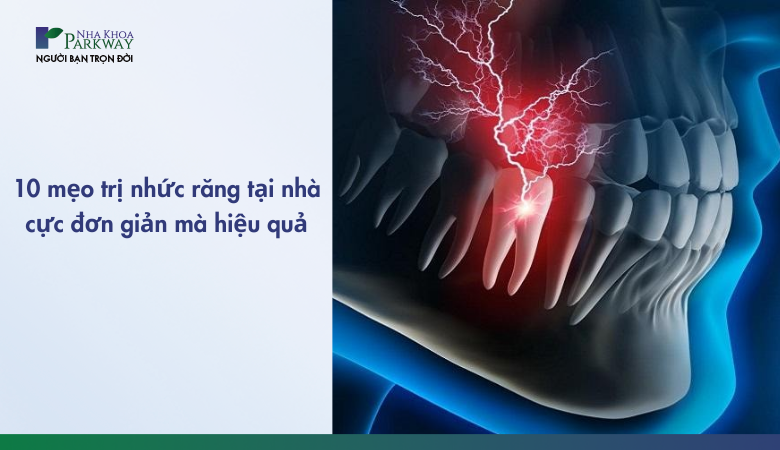 NHA KHOA
PARKWAY
NGƯỜI BẠN TRỌN ĐỜI

10 mẹo trị nhức răng tại nhà cực đơn giản mà hiệu quả